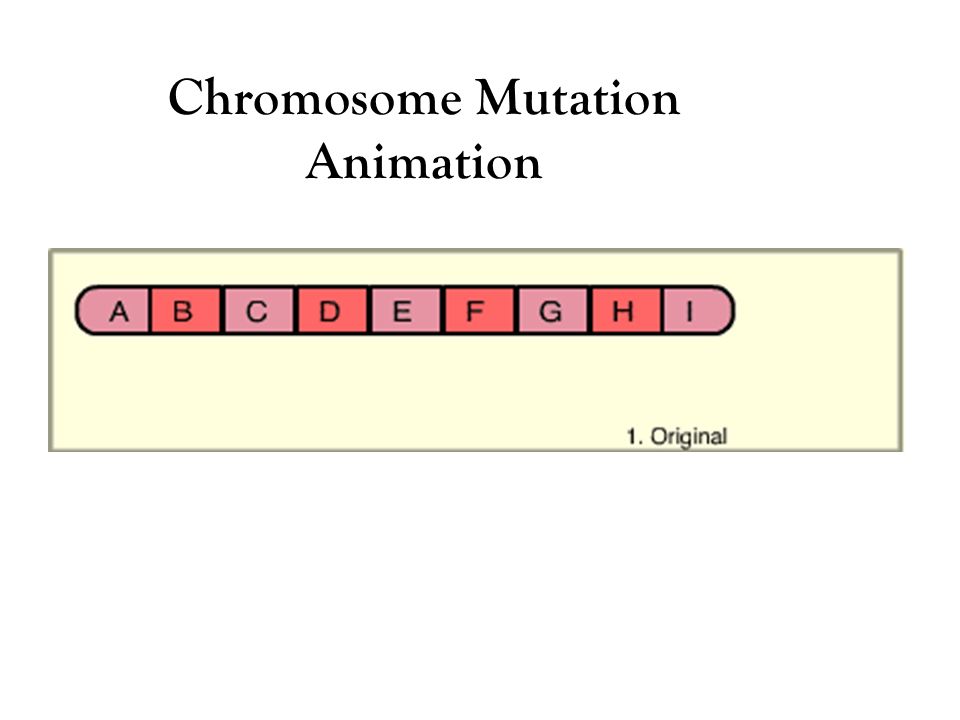 Chromosome Mutation Animation

A B C D E F G H I

1. Original